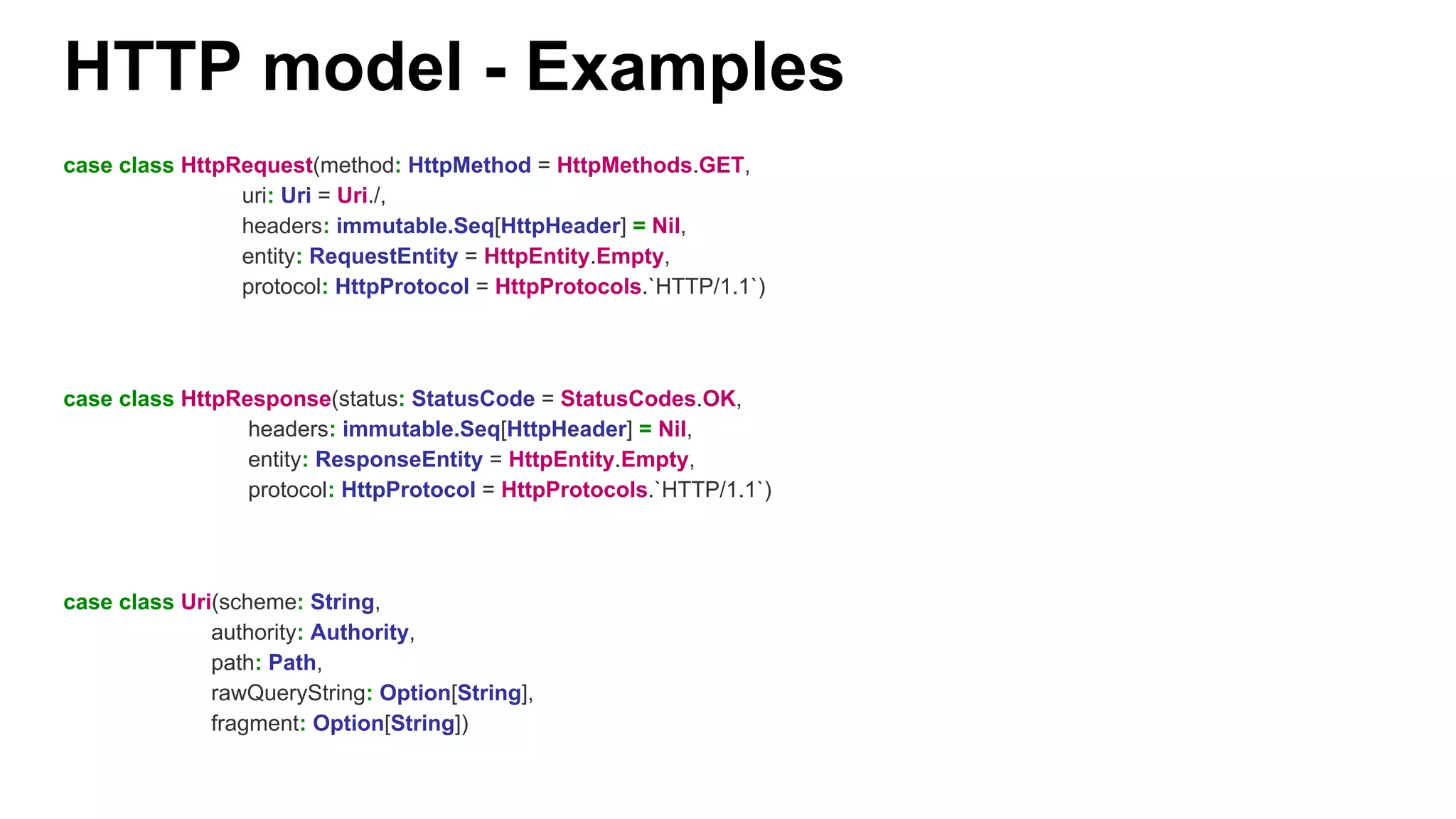 HTTP model - Examples

case class HttpRequest(method: HttpMethod = HttpMethods.GET,
uri: Uri = Uri./,
headers: immutable.Seq[HttpHeader] = Nil,
entity: RequestEntity = HttpEntity.Empty,
protocol: HttpProtocol = HttpProtocols.`HTTP/1.1`)

case class HttpResponse(status: StatusCode = StatusCodes.OK,
headers: immutable.Seq[HttpHeader] = Nil,
entity: ResponseEntity = HttpEntity.Empty,
protocol: HttpProtocol = HttpProtocols.`HTTP/1.1`)

case class Uri(scheme: String,
authority: Authority,
path: Path,
rawQueryString: Option[String],
fragment: Option[String])